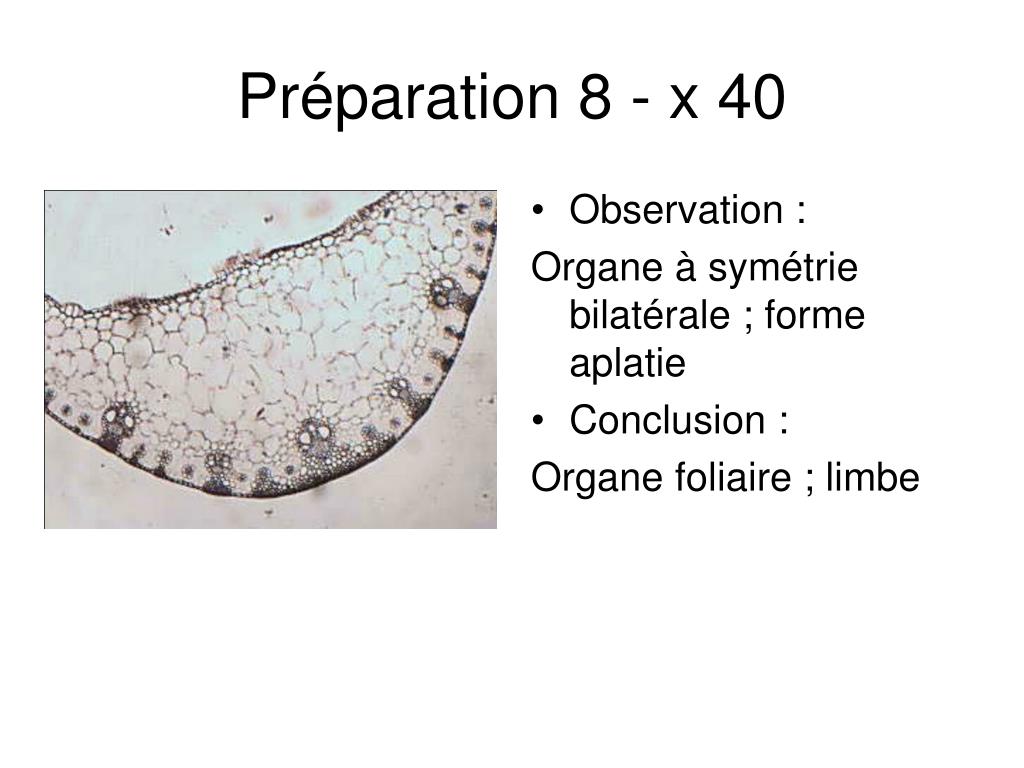 Préparation 8 - x 40

• Observation :

Organe à symétrie bilatérale ; forme aplatie

• Conclusion :

Organe foliaire ; limbe